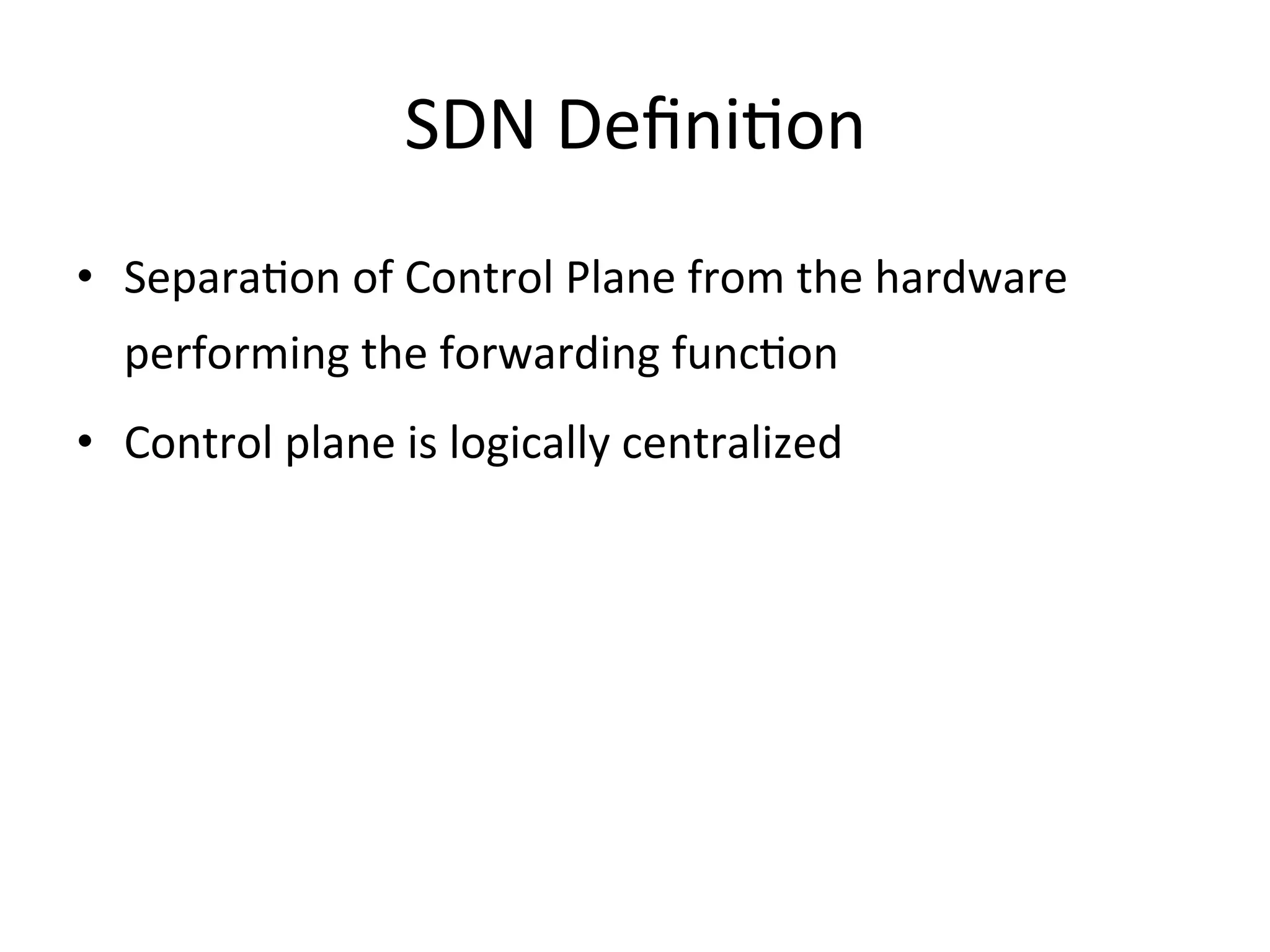 SDN Definition

• Separation of Control Plane from the hardware performing the forwarding function

• Control plane is logically centralized